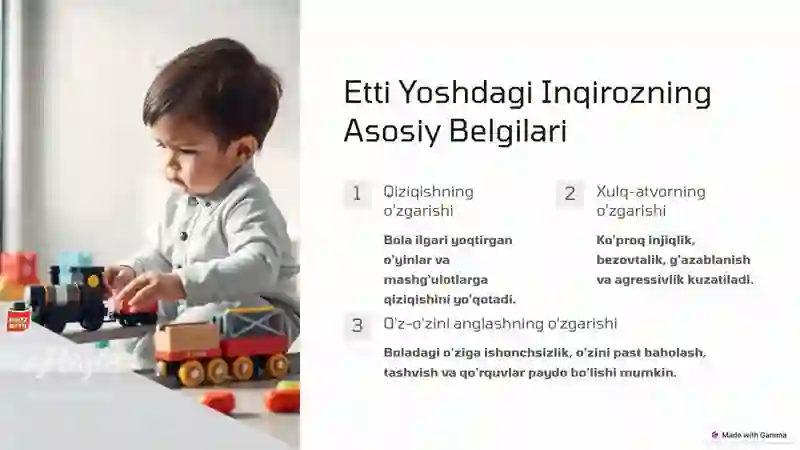 Etti Yoshdagi Inqirozning Asosiy Belgilari

1 Qiziqishning o'zgarishi

Bola ilgari yoqtirgan o'yinlar va mashg'ulotlarga qiziqishini yo'qotadi.

2 Xulq-atvorning o'zgarishi

Ko'proq injiqlik, bezovtalik, g'azablanish va agressivlik kuzatiladi.

3 O'z-o'zini anglashning o'zgarishi

Boladagi o'ziga ishonchsizlik, o'zini past baholash, tashvish va qo'rquvlar paydo bo'lishi mumkin.

Made with Gamma